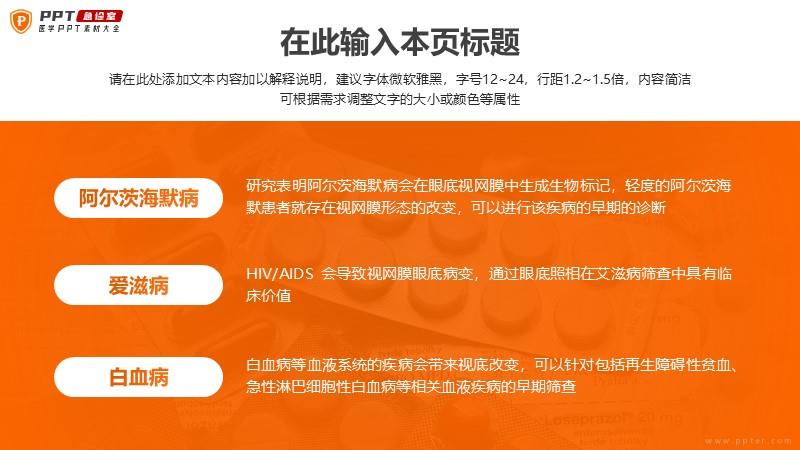 PPT 急诊室
医学PPT素材大全

在此输入本页标题

请在此处添加文本内容加以解释说明，建议字体微软雅黑，字号12~24，行距1.2~1.5倍，内容简洁
可根据需求调整文字的大小或颜色等属性

阿尔茨海默病

研究表明阿尔茨海默病会在眼底视网膜中生成生物标记，轻度的阿尔茨海默患者就存在视网膜形态的改变，可以进行该疾病的早期的诊断

爱滋病

HIV/AIDS 会导致视网膜眼底病变，通过眼底照相在艾滋病筛查中具有临床价值

白血病

白血病等血液系统的疾病会带来视底改变，可以针对包括再生障碍性贫血、急性淋巴细胞性白血病等相关血液疾病的早期筛查

Loseprazol 20 mg

www.pptar.com